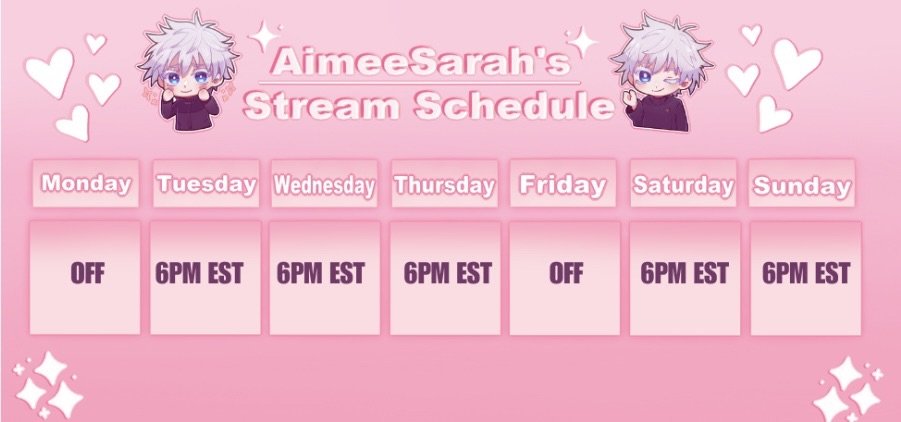 AimeeSarah's
Stream Schedule

| Monday | Tuesday | Wednesday | Thursday | Friday | Saturday | Sunday |
|---|---|---|---|---|---|---|
| OFF | 6PM EST | 6PM EST | 6PM EST | OFF | 6PM EST | 6PM EST |